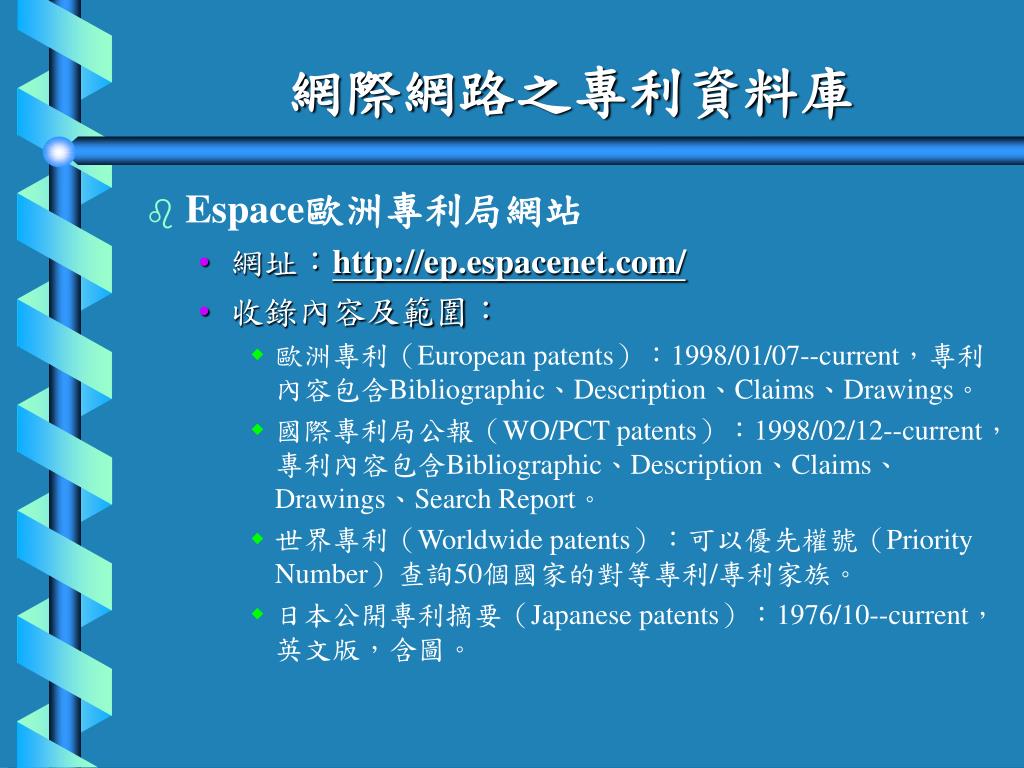 網際網路之專利資料庫

Espace歐洲專利局網站

• 網址：http://ep.espacenet.com/

• 收錄內容及範圍：

◆ 歐洲專利（European patents）：1998/01/07--current，專利內容包含Bibliographic、Description、Claims、Drawings。

◆ 國際專利局公報（WO/PCT patents）：1998/02/12--current，專利內容包含Bibliographic、Description、Claims、Drawings、Search Report。

◆ 世界專利（Worldwide patents）：可以優先權號（Priority Number）查詢50個國家的對等專利/專利家族。

◆ 日本公開專利摘要（Japanese patents）：1976/10--current，英文版，含圖。